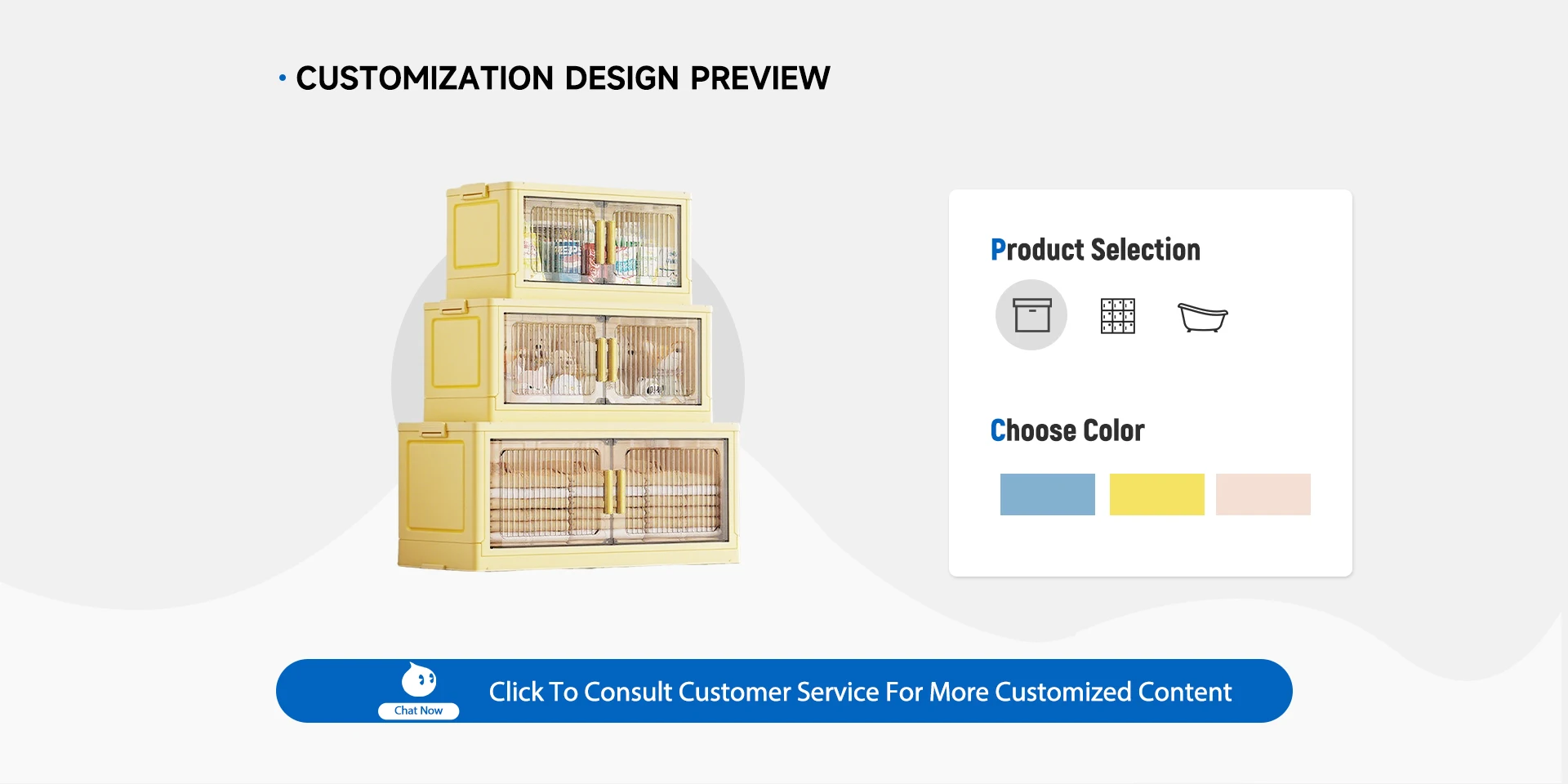 • CUSTOMIZATION DESIGN PREVIEW

Product Selection

Choose Color

Chat Now

Click To Consult Customer Service For More Customized Content